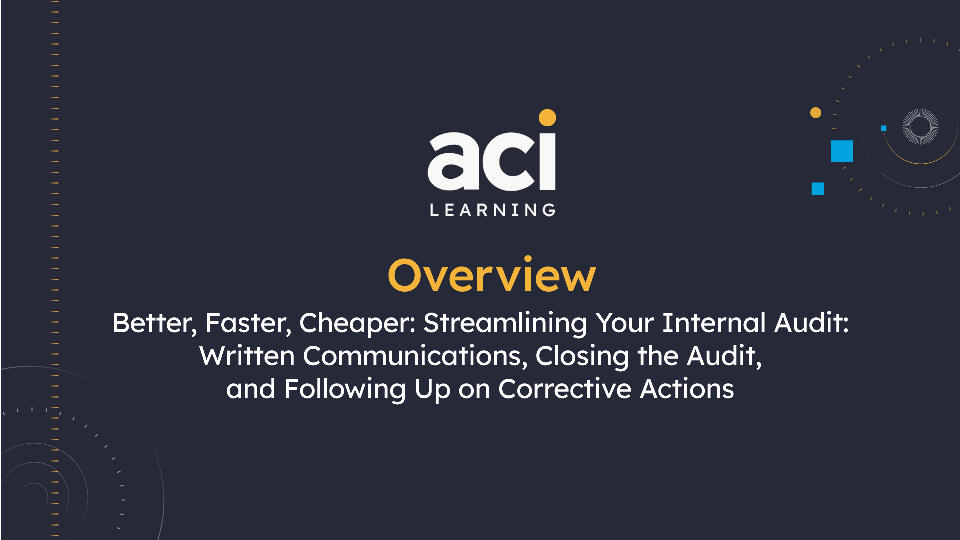 aci
LEARNING

Overview

Better, Faster, Cheaper: Streamlining Your Internal Audit: Written Communications, Closing the Audit, and Following Up on Corrective Actions